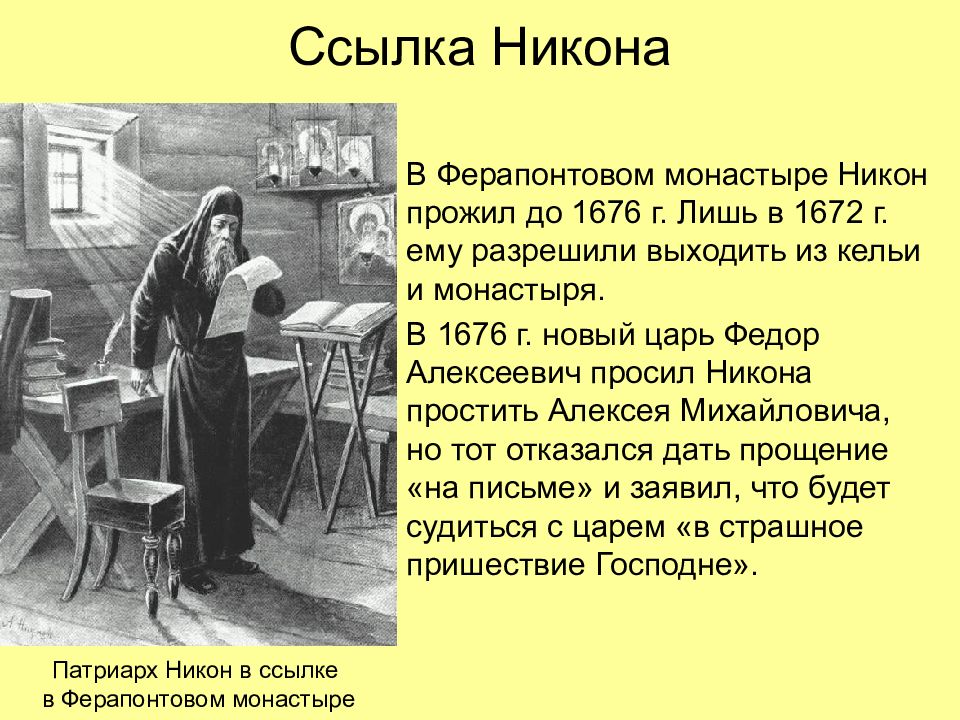 Ссылка Никона

В Ферапонтовом монастыре Никон прожил до 1676 г. Лишь в 1672 г. ему разрешили выходить из кельи и монастыря.

В 1676 г. новый царь Федор Алексеевич просил Никона простить Алексея Михайловича, но тот отказался дать прощение «на письме» и заявил, что будет судиться с царем «в страшное пришествие Господне».

Патриарх Никон в ссылке в Ферапонтовом монастыре